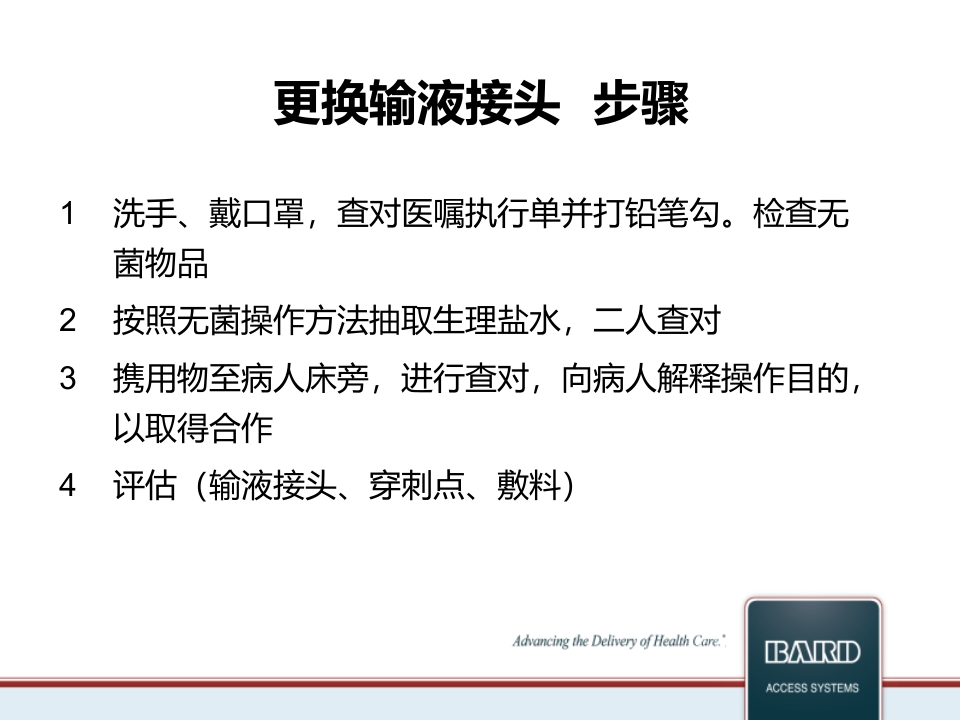 更换输液接头 步骤

1 洗手、戴口罩，查对医嘱执行单并打铅笔勾。检查无菌物品

2 按照无菌操作方法抽取生理盐水，二人查对

3 携用物至病人床旁，进行查对，向病人解释操作目的，以取得合作

4 评估（输液接头、穿刺点、敷料）

Advancing the Delivery of Health Care.™

BARD
ACCESS SYSTEMS